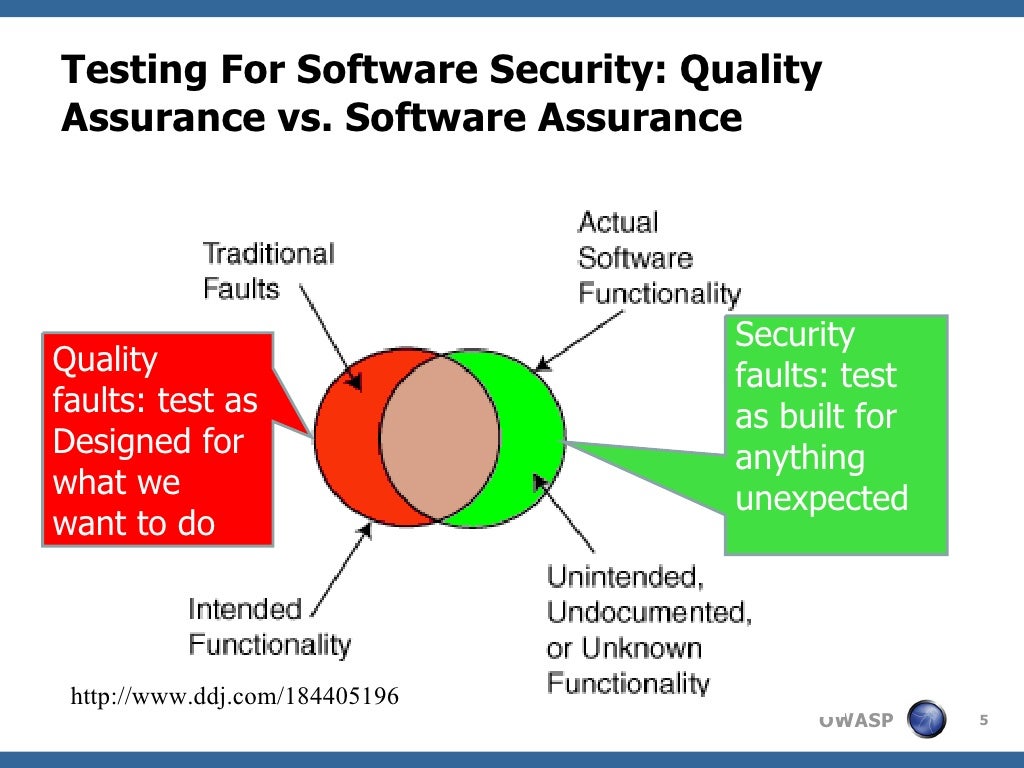 Testing For Software Security: Quality Assurance vs. Software Assurance

Traditional Faults

Actual Software Functionality

Quality faults: test as Designed for what we want to do

Security faults: test as built for anything unexpected

Intended Functionality

Unintended, Undocumented, or Unknown Functionality

http://www.ddj.com/184405196

OWASP

5